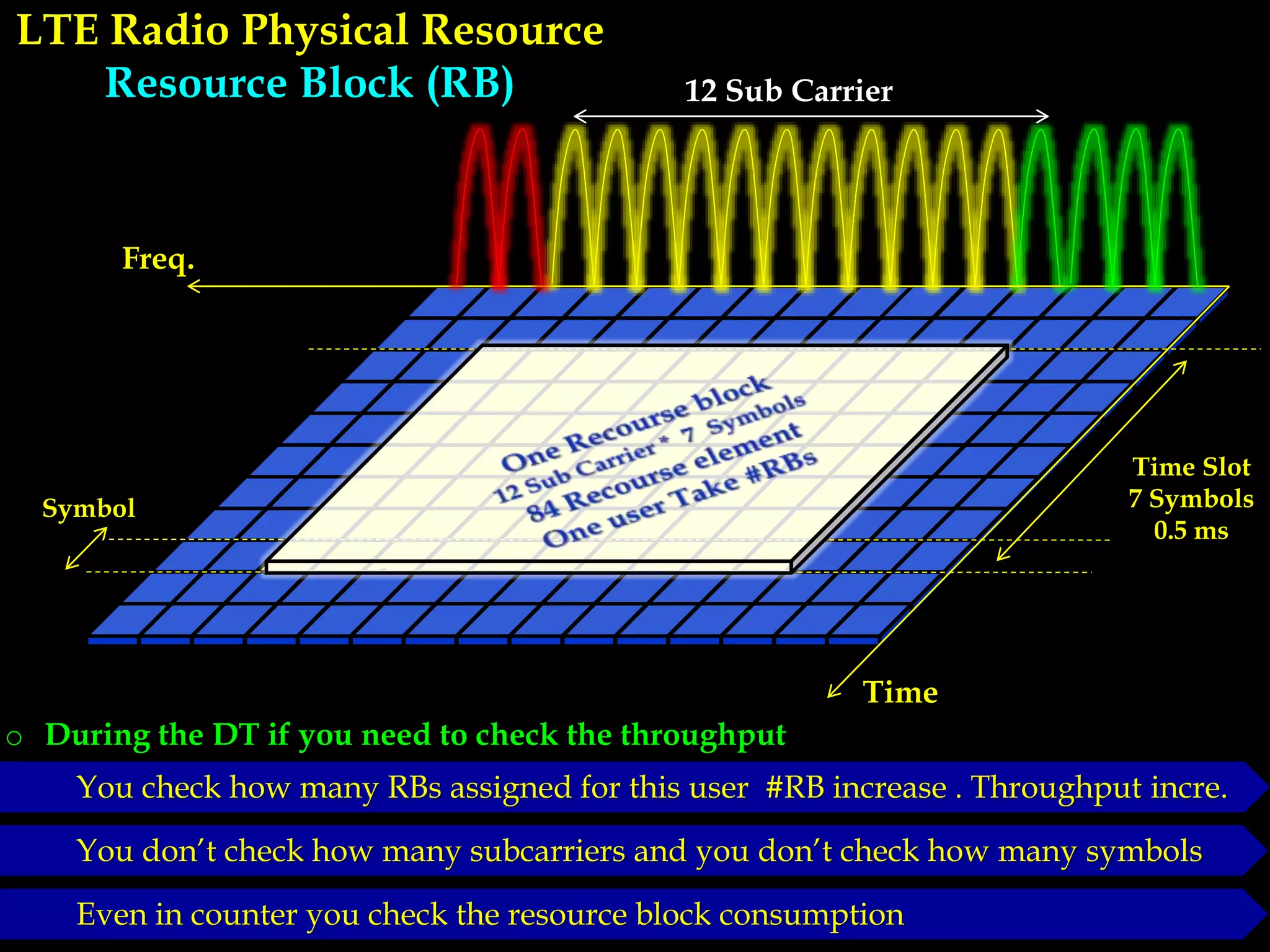 LTE Radio Physical Resource

Resource Block (RB)

12 Sub Carrier

Freq.

One Recourse block
12 Sub Carrier * 7 Symbols
84 Recourse element
One user Take #RBs

Symbol

Time Slot
7 Symbols
0.5 ms

Time

o During the DT if you need to check the throughput

You check how many RBs assigned for this user #RB increase . Throughput incre.

You don't check how many subcarriers and you don't check how many symbols

Even in counter you check the resource block consumption